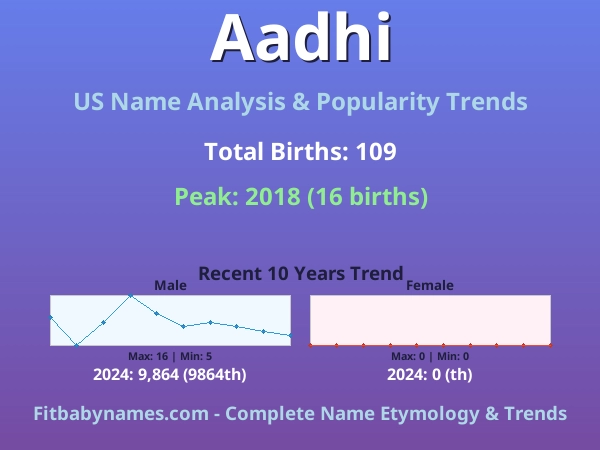 Aadhi

US Name Analysis & Popularity Trends

Total Births: 109

Peak: 2018 (16 births)

Recent 10 Years Trend

Male

Max: 16 | Min: 5

2024: 9,864 (9864th)

Female

Max: 0 | Min: 0

2024: 0 (th)

Fitbabynames.com - Complete Name Etymology & Trends